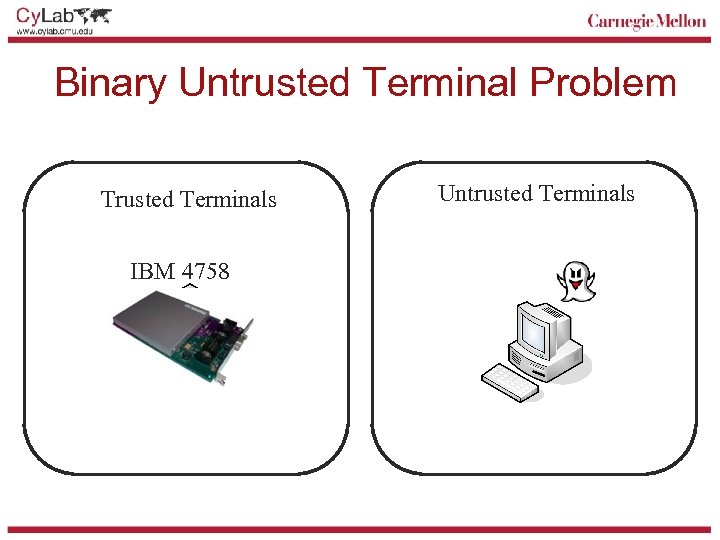 CyLab
www.cylab.cmu.edu

Carnegie Mellon

Binary Untrusted Terminal Problem

Trusted Terminals

IBM 4758

Untrusted Terminals